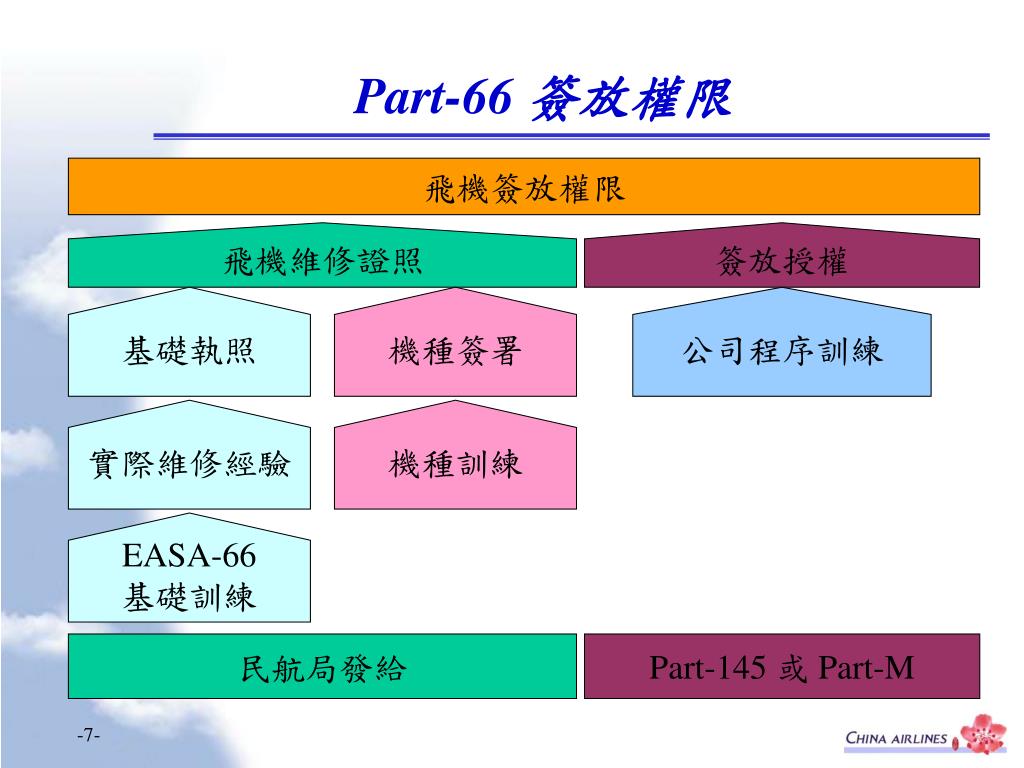 Part-66 簽放權限

飛機簽放權限

飛機維修證照

簽放授權

基礎執照

機種簽署

公司程序訓練

實際維修經驗

機種訓練

EASA-66
基礎訓練

民航局發給

Part-145 或 Part-M

-7-

CHINA AIRLINES